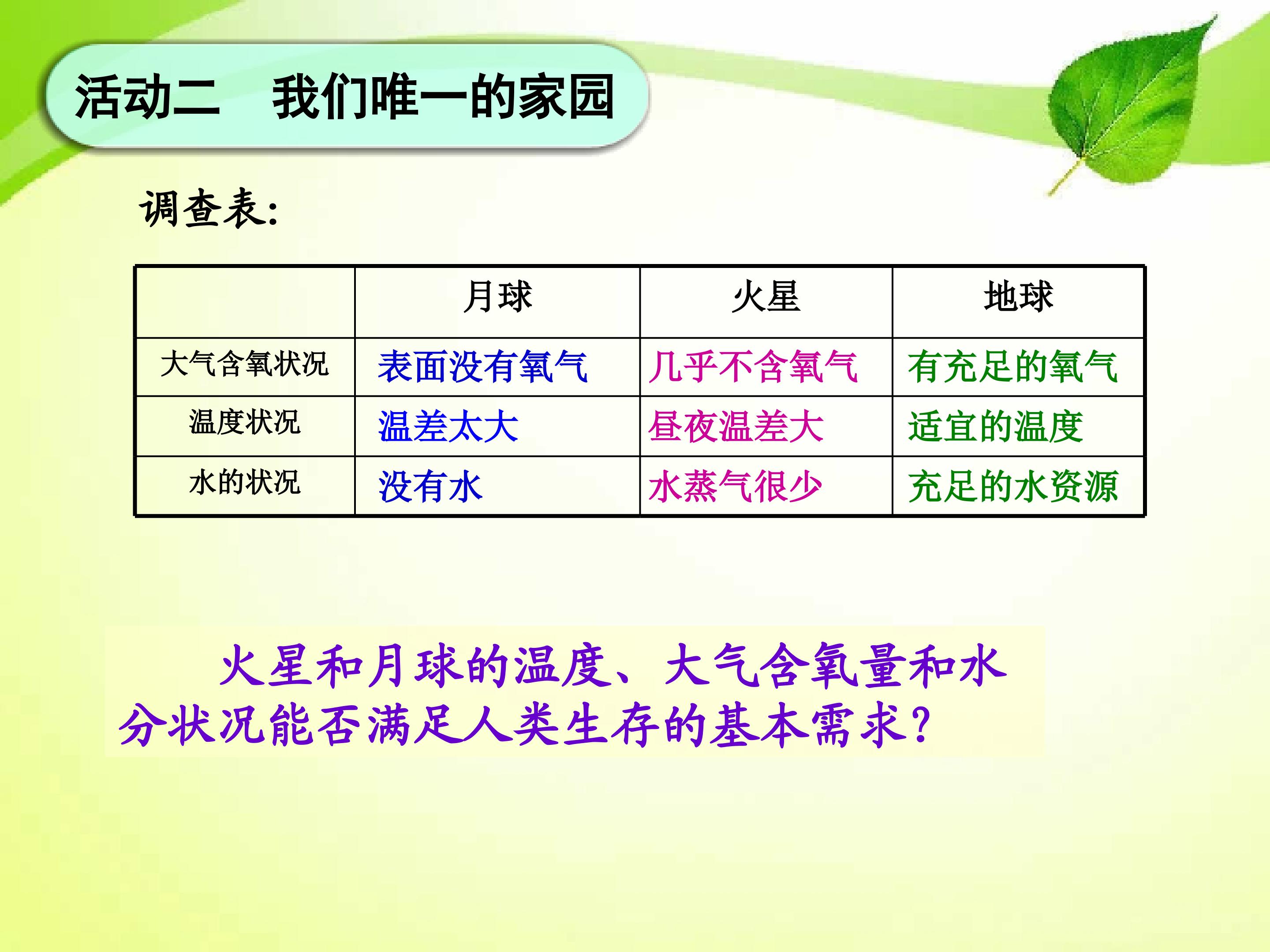 活动二 我们唯一的家园

调查表:

|  | 月球 | 火星 | 地球 |
|---|---|---|---|
| 大气含氧状况 | 表面没有氧气 | 几乎不含氧气 | 有充足的氧气 |
| 温度状况 | 温差太大 | 昼夜温差大 | 适宜的温度 |
| 水的状况 | 没有水 | 水蒸气很少 | 充足的水资源 |

火星和月球的温度、大气含氧量和水分状况能否满足人类生存的基本需求?